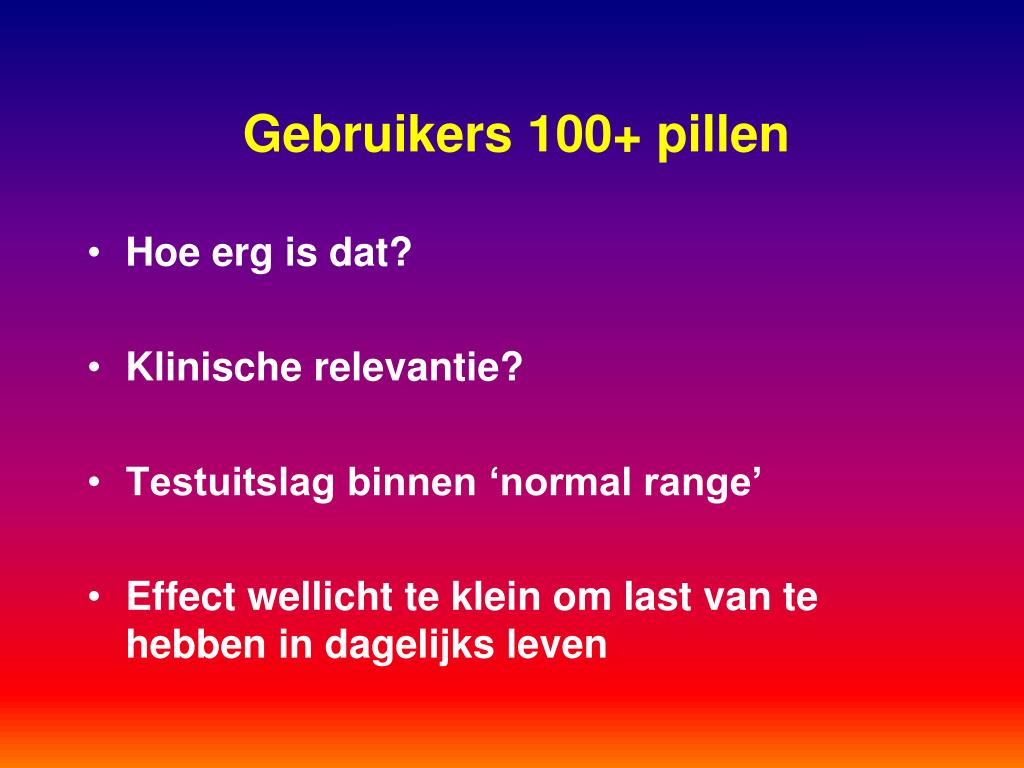 Gebruikers 100+ pillen

• Hoe erg is dat?

• Klinische relevantie?

• Testuitslag binnen ‘normal range’

• Effect wellicht te klein om last van te hebben in dagelijks leven